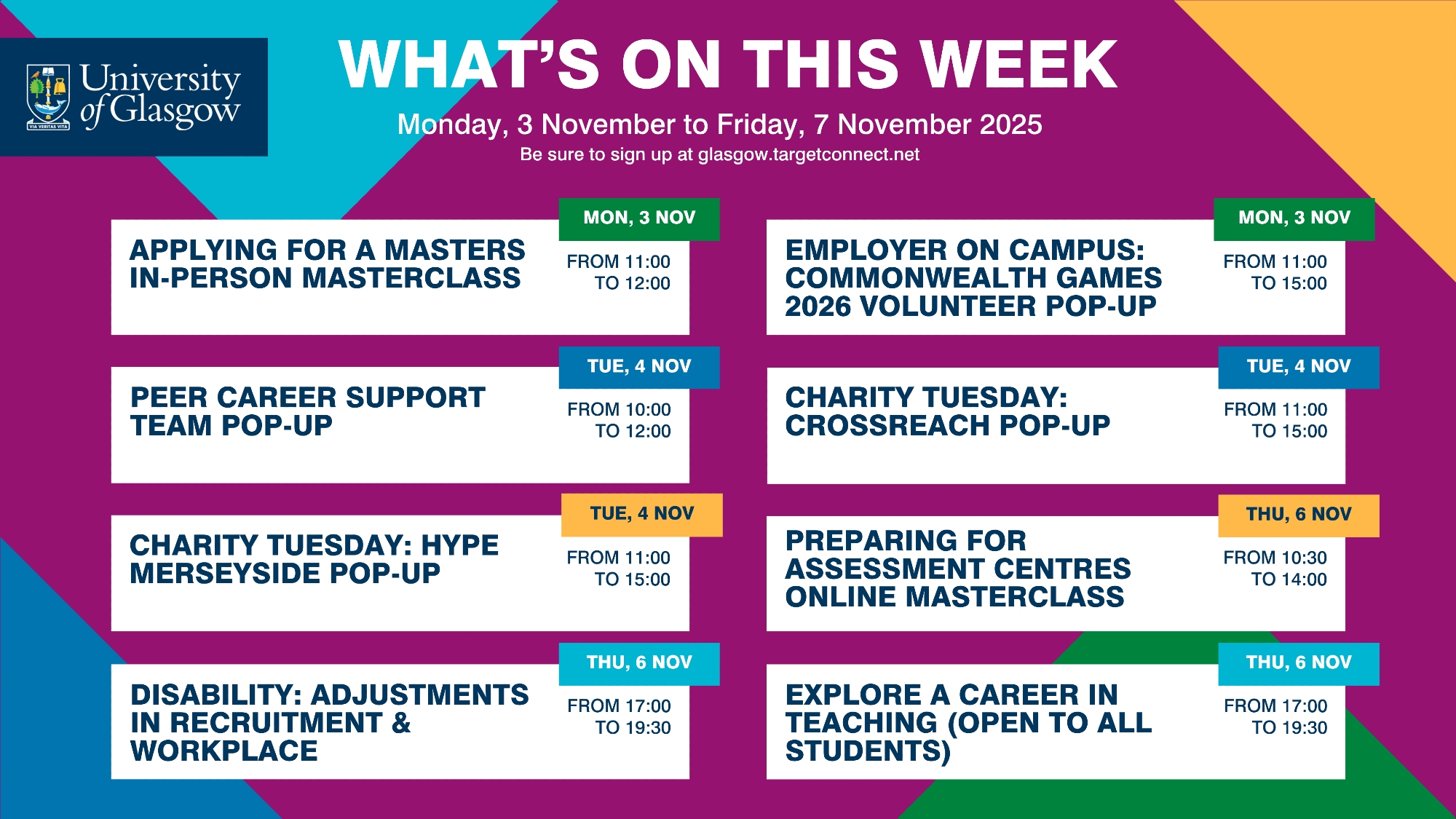 University of Glasgow
VIA VERITAS VITA

WHAT'S ON THIS WEEK
Monday, 3 November to Friday, 7 November 2025
Be sure to sign up at glasgow.targetconnect.net

MON, 3 NOV
APPLYING FOR A MASTERS IN-PERSON MASTERCLASS
FROM 11:00 TO 12:00

TUE, 4 NOV
PEER CAREER SUPPORT TEAM POP-UP
FROM 10:00 TO 12:00

TUE, 4 NOV
CHARITY TUESDAY: HYPE MERSEYSIDE POP-UP
FROM 11:00 TO 15:00

THU, 6 NOV
DISABILITY: ADJUSTMENTS IN RECRUITMENT & WORKPLACE
FROM 17:00 TO 19:30

MON, 3 NOV
EMPLOYER ON CAMPUS: COMMONWEALTH GAMES 2026 VOLUNTEER POP-UP
FROM 11:00 TO 15:00

TUE, 4 NOV
CHARITY TUESDAY: CROSSREACH POP-UP
FROM 11:00 TO 15:00

THU, 6 NOV
PREPARING FOR ASSESSMENT CENTRES ONLINE MASTERCLASS
FROM 10:30 TO 14:00

THU, 6 NOV
EXPLORE A CAREER IN TEACHING (OPEN TO ALL STUDENTS)
FROM 17:00 TO 19:30